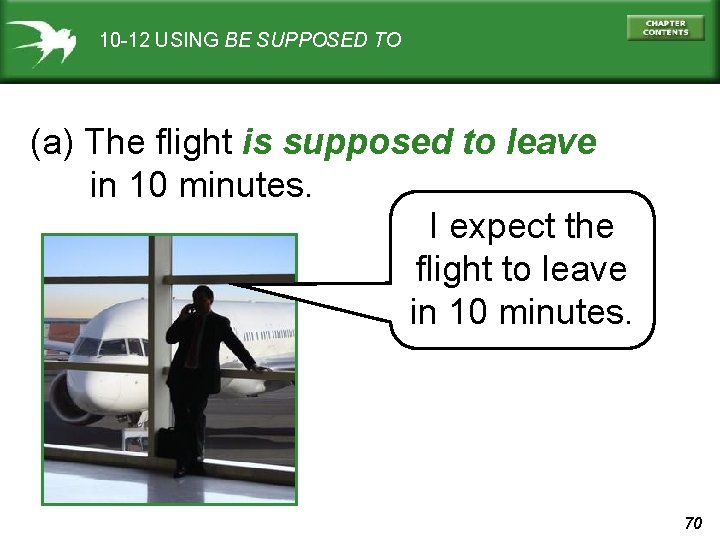 10-12 USING BE SUPPOSED TO

CHAPTER CONTENTS

(a) The flight is supposed to leave in 10 minutes.

I expect the flight to leave in 10 minutes.

70